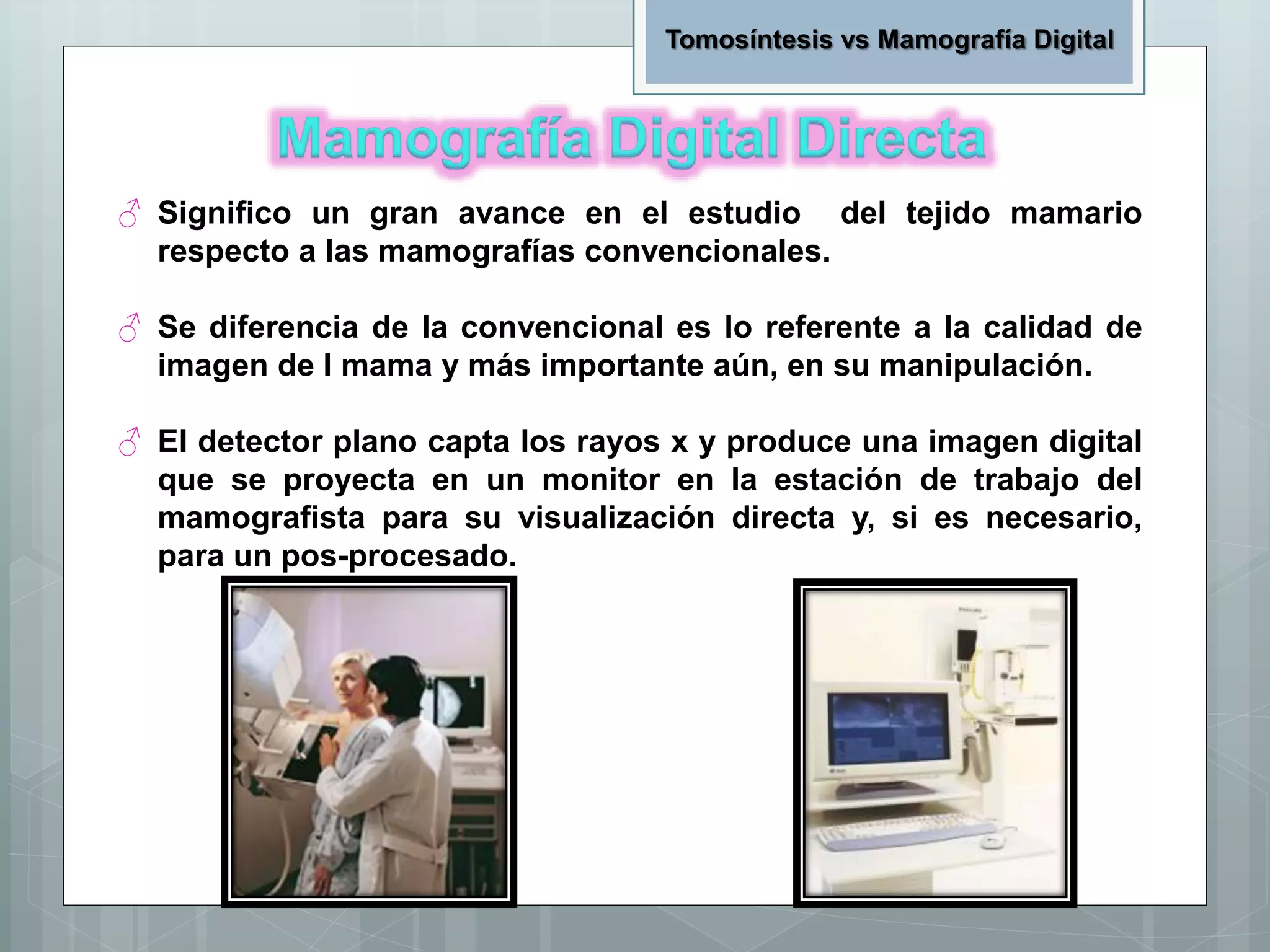 Tomosíntesis vs Mamografía Digital

Mamografía Digital Directa

♂ Significo un gran avance en el estudio del tejido mamario respecto a las mamografías convencionales.

♂ Se diferencia de la convencional es lo referente a la calidad de imagen de l mama y más importante aún, en su manipulación.

♂ El detector plano capta los rayos x y produce una imagen digital que se proyecta en un monitor en la estación de trabajo del mamografista para su visualización directa y, si es necesario, para un pos-procesado.